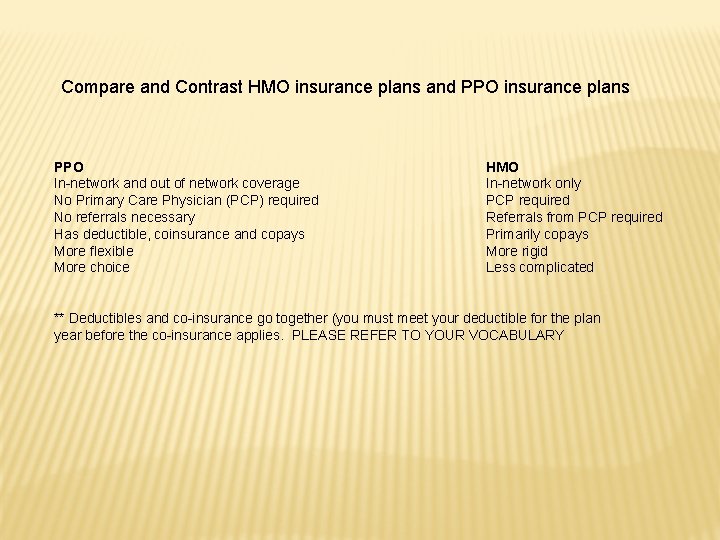 Compare and Contrast HMO insurance plans and PPO insurance plans

PPO
In-network and out of network coverage
No Primary Care Physician (PCP) required
No referrals necessary
Has deductible, coinsurance and copays
More flexible
More choice

HMO
In-network only
PCP required
Referrals from PCP required
Primarily copays
More rigid
Less complicated

** Deductibles and co-insurance go together (you must meet your deductible for the plan year before the co-insurance applies. PLEASE REFER TO YOUR VOCABULARY